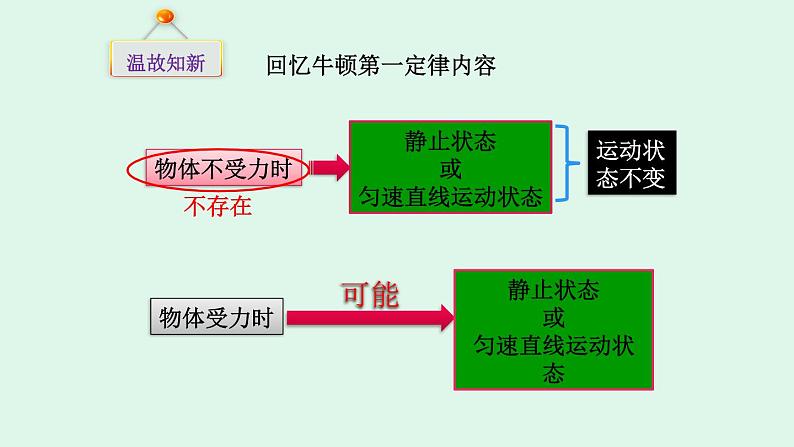 温故知新

回忆牛顿第一定律内容

物体不受力时

不存在

静止状态
或
匀速直线运动状态

运动状态不变

物体受力时

可能

静止状态
或
匀速直线运动状态